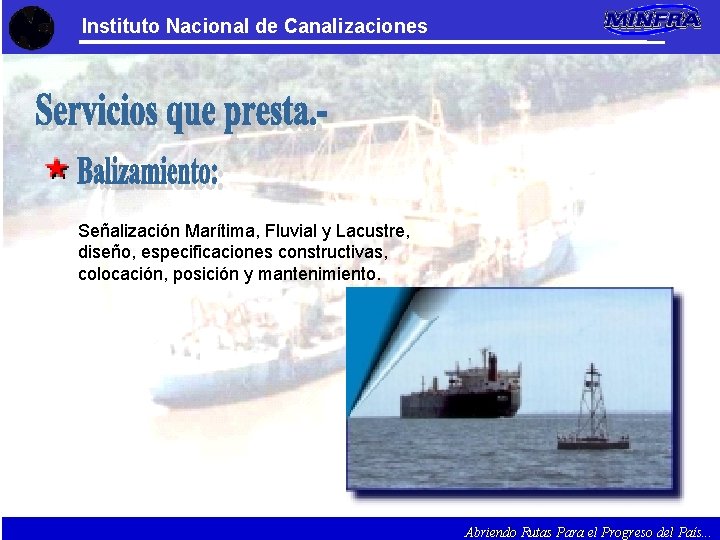 Instituto Nacional de Canalizaciones

MINFRA

Servicios que presta.-

Balizamiento:

Señalización Marítima, Fluvial y Lacustre, diseño, especificaciones constructivas, colocación, posición y mantenimiento.

Abriendo Rutas Para el Progreso del País...